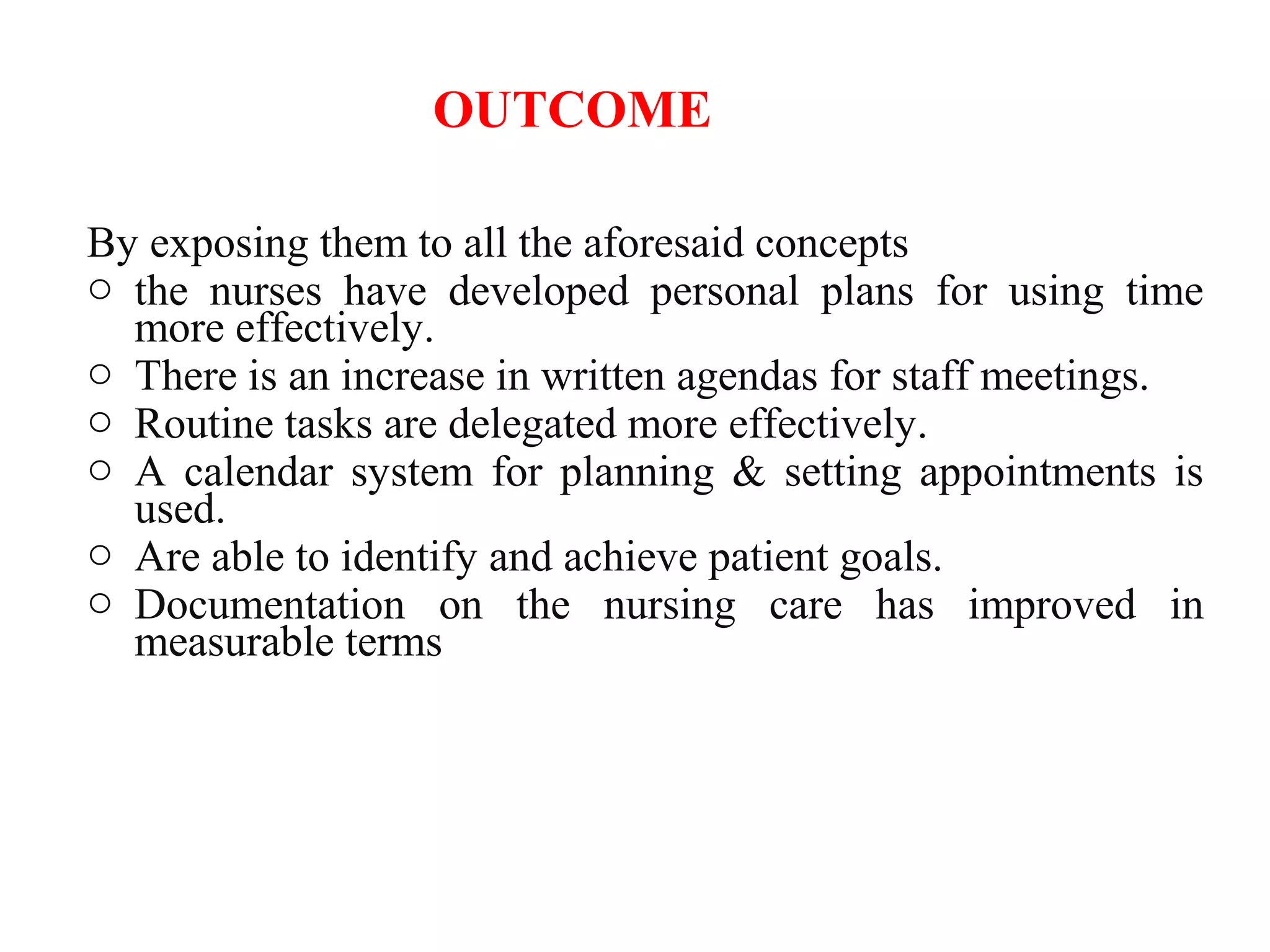 OUTCOME

By exposing them to all the aforesaid concepts
○ the nurses have developed personal plans for using time more effectively.
○ There is an increase in written agendas for staff meetings.
○ Routine tasks are delegated more effectively.
○ A calendar system for planning & setting appointments is used.
○ Are able to identify and achieve patient goals.
○ Documentation on the nursing care has improved in measurable terms